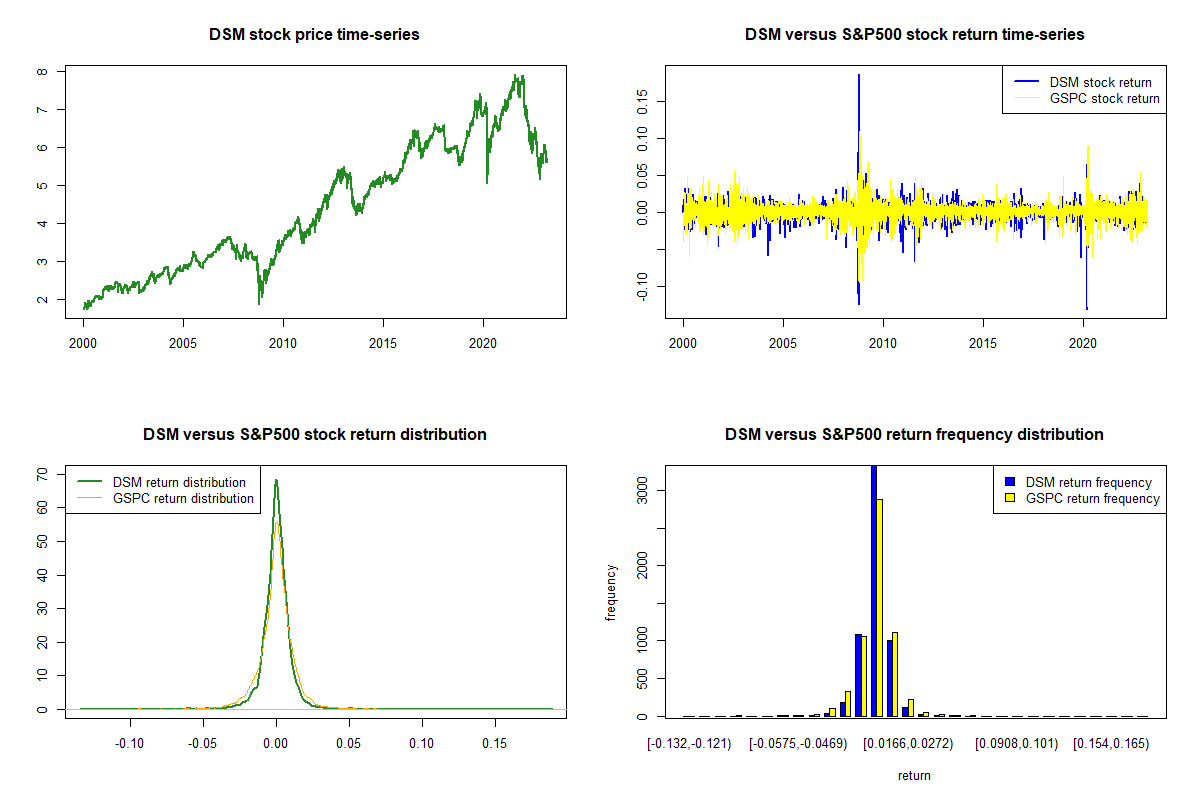 DSM stock price time-series

8
7
6
5
4
3
2

2000 2005 2010 2015 2020

DSM versus S&P500 stock return time-series

DSM stock return
GSPC stock return

0.15
0.10
0.05
0.00
-0.10

2000 2005 2010 2015 2020

DSM versus S&P500 stock return distribution

DSM return distribution
GSPC return distribution

70
60
50
40
30
20
10
0

-0.10 -0.05 0.00 0.05 0.10 0.15

DSM versus S&P500 return frequency distribution

DSM return frequency
GSPC return frequency

frequency

3000
2000
1000
500
0

[-0.132,-0.121) [-0.0575,-0.0469) [0.0166,0.0272) [0.0908,0.101) [0.154,0.165)

return